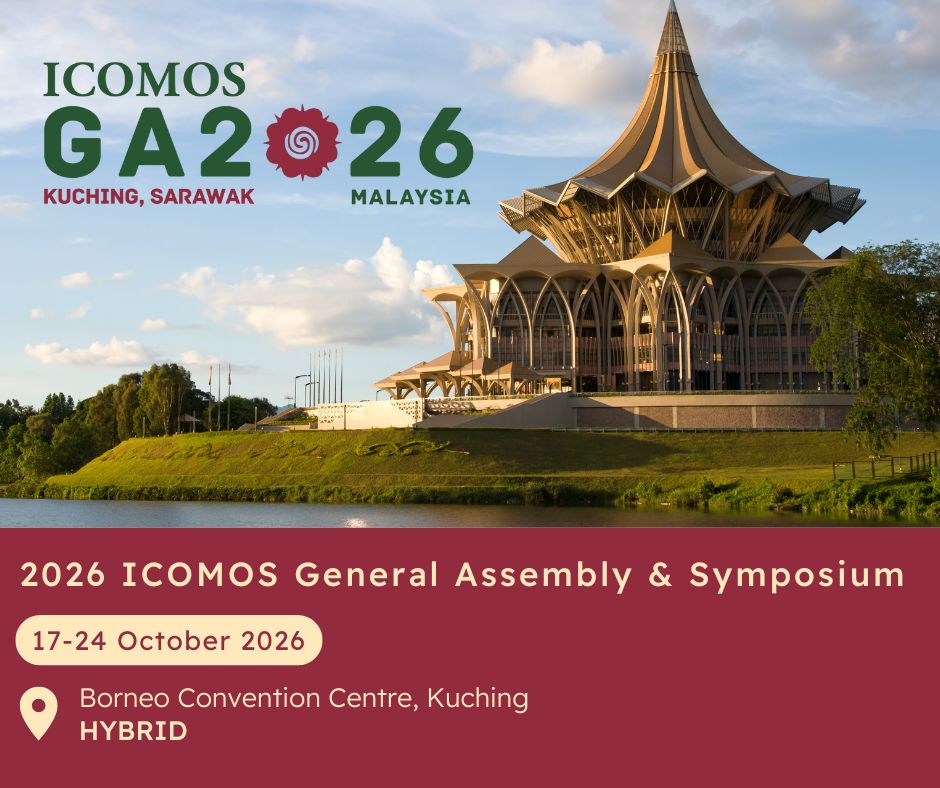 ICOMOS
GA2026
KUCHING, SARAWAK
MALAYSIA

2026 ICOMOS General Assembly & Symposium

17-24 October 2026

Borneo Convention Centre, Kuching
HYBRID